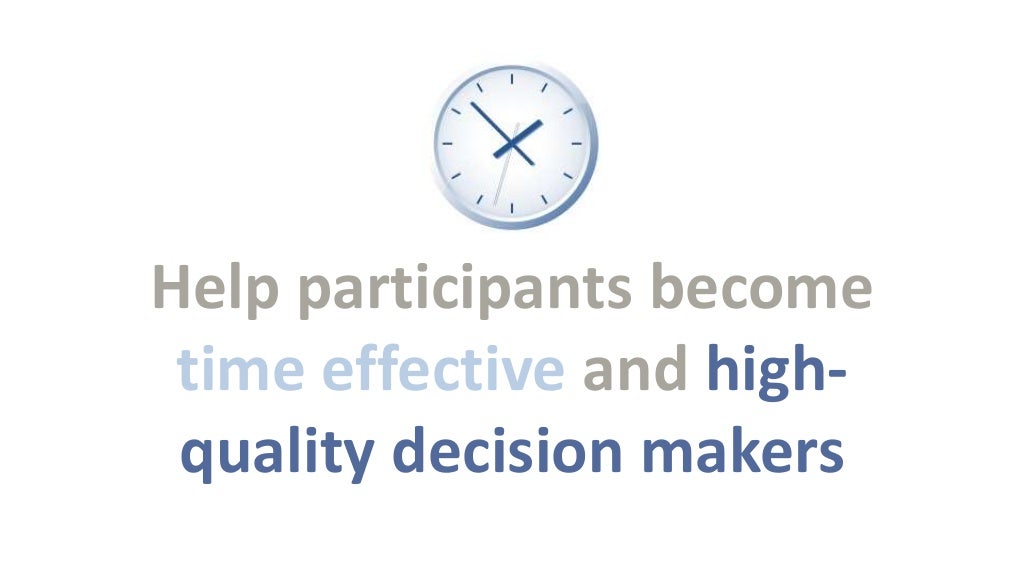 Help participants become time effective and high-quality decision makers